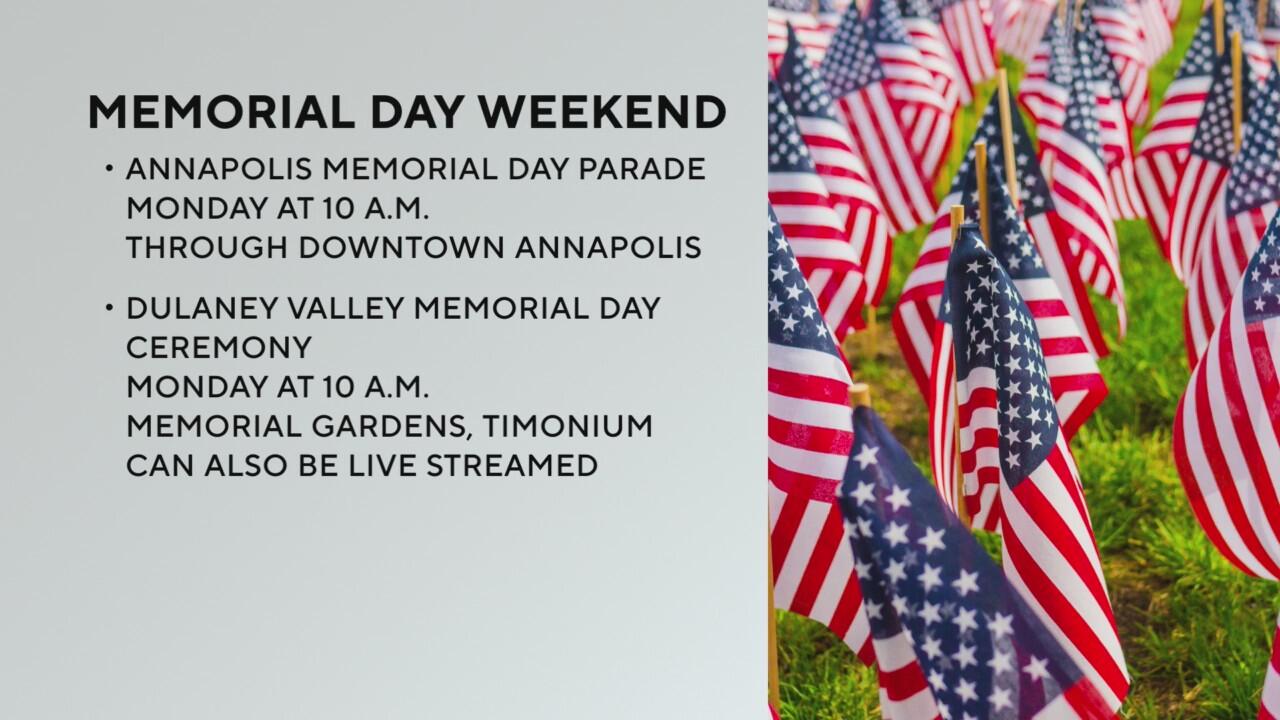 MEMORIAL DAY WEEKEND

• ANNAPOLIS MEMORIAL DAY PARADE
MONDAY AT 10 A.M.
THROUGH DOWNTOWN ANNAPOLIS

• DULANEY VALLEY MEMORIAL DAY CEREMONY
MONDAY AT 10 A.M.
MEMORIAL GARDENS, TIMONIUM
CAN ALSO BE LIVE STREAMED